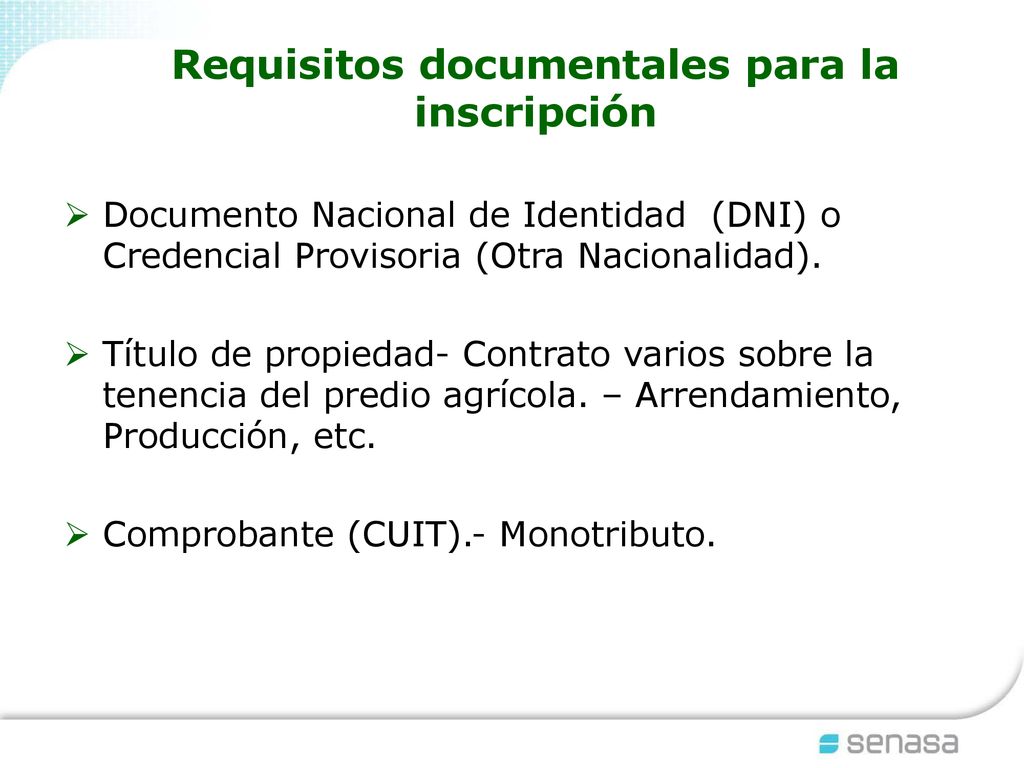 Requisitos documentales para la inscripción

➢ Documento Nacional de Identidad (DNI) o Credencial Provisoria (Otra Nacionalidad).

➢ Título de propiedad- Contrato varios sobre la tenencia del predio agrícola. – Arrendamiento, Producción, etc.

➢ Comprobante (CUIT).- Monotributo.

senasa